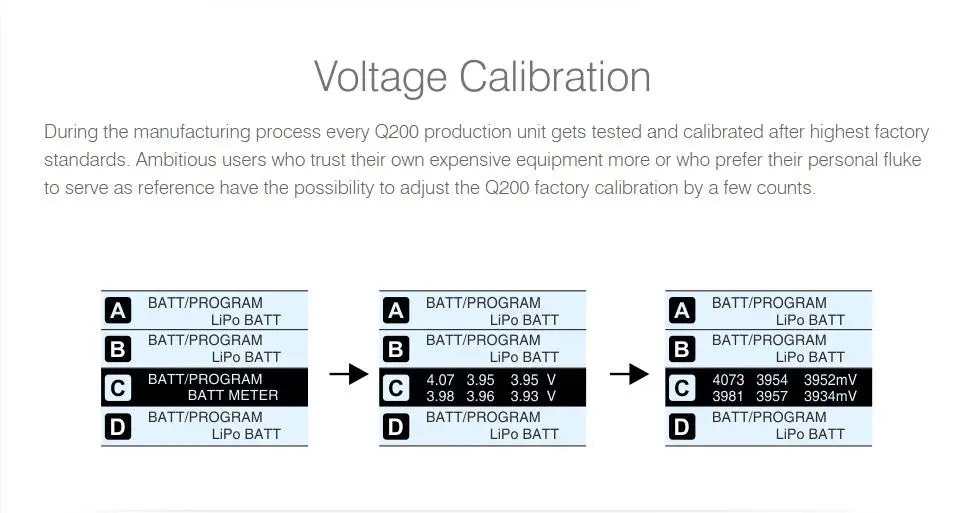 Voltage Calibration

During the manufacturing process every Q200 production unit gets tested and calibrated after highest factory standards. Ambitious users who trust their own expensive equipment more or who prefer their personal fluke to serve as reference have the possibility to adjust the Q200 factory calibration by a few counts.

A BATT/PROGRAM LiPo BATT
B BATT/PROGRAM LiPo BATT
C BATT/PROGRAM BATT METER
D BATT/PROGRAM LiPo BATT

A BATT/PROGRAM LiPo BATT
B BATT/PROGRAM LiPo BATT
C 4.07 3.95 3.95 V 3.98 3.96 3.93 V
D BATT/PROGRAM LiPo BATT

A BATT/PROGRAM LiPo BATT
B BATT/PROGRAM LiPo BATT
C 4073 3954 3952mV 3981 3957 3934mV
D BATT/PROGRAM LiPo BATT